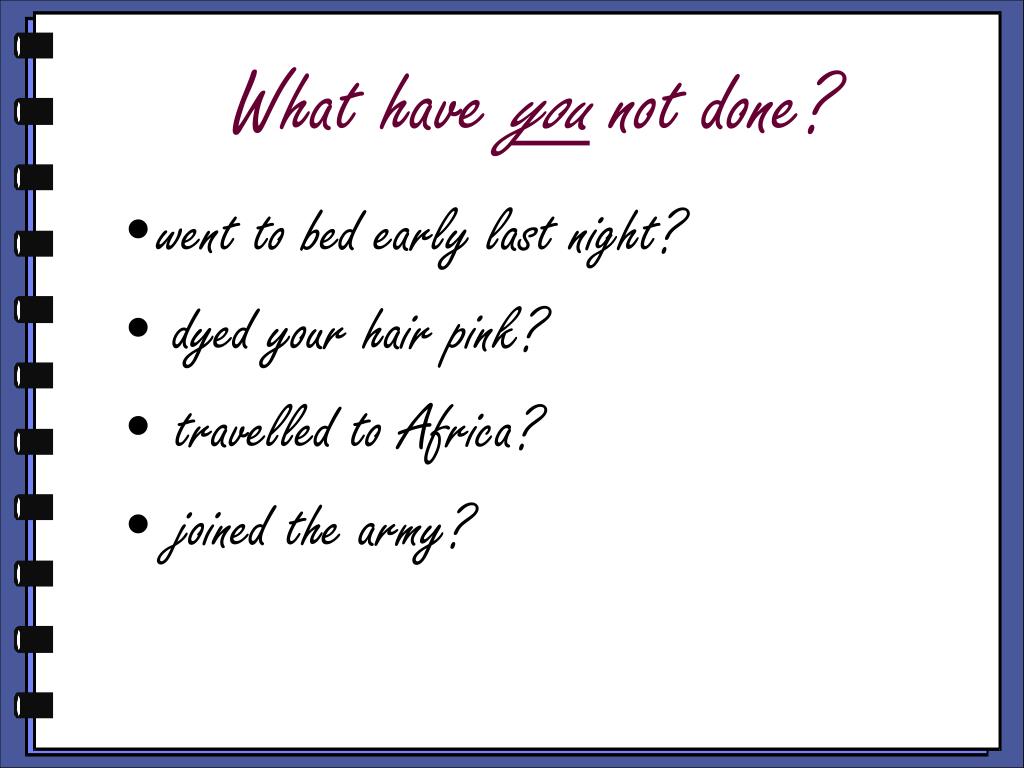 What have you not done?

• went to bed early last night?

• dyed your hair pink?

• travelled to Africa?

• joined the army?